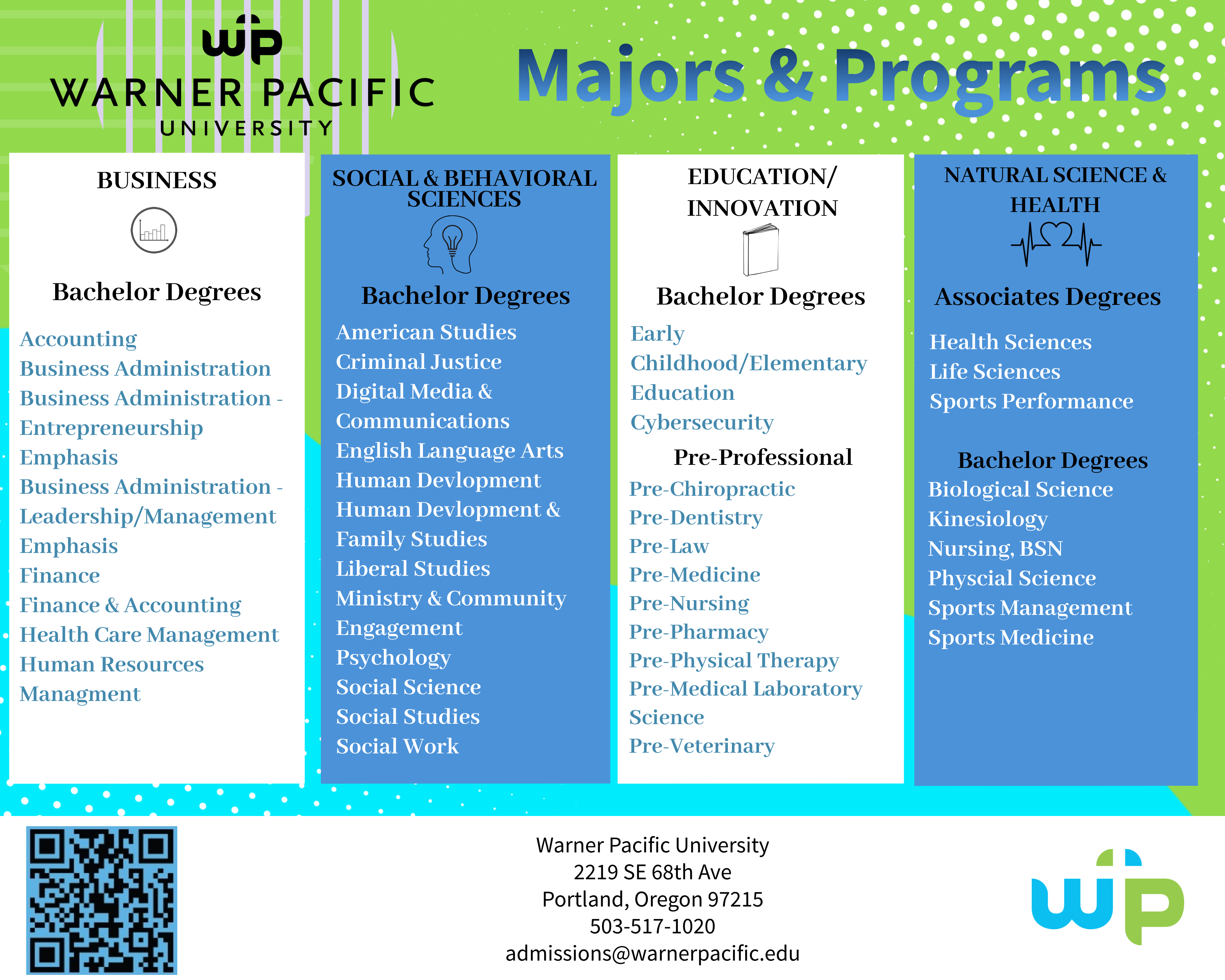 wp
WARNER PACIFIC
UNIVERSITY

Majors & Programs

BUSINESS

Bachelor Degrees

Accounting
Business Administration
Business Administration - Entrepreneurship Emphasis
Business Administration - Leadership/Management Emphasis
Finance
Finance & Accounting
Health Care Management
Human Resources Managment

SOCIAL & BEHAVIORAL SCIENCES

Bachelor Degrees

American Studies
Criminal Justice
Digital Media & Communications
English Language Arts
Human Devlopment
Human Devlopment & Family Studies
Liberal Studies
Ministry & Community Engagement
Psychology
Social Science
Social Studies
Social Work

EDUCATION/ INNOVATION

Bachelor Degrees

Early Childhood/Elementary Education
Cybersecurity

Pre-Professional

Pre-Chiropractic
Pre-Dentistry
Pre-Law
Pre-Medicine
Pre-Nursing
Pre-Pharmacy
Pre-Physical Therapy
Pre-Medical Laboratory Science
Pre-Veterinary

NATURAL SCIENCE & HEALTH

Associates Degrees

Health Sciences
Life Sciences
Sports Performance

Bachelor Degrees

Biological Science
Kinesiology
Nursing, BSN
Physcial Science
Sports Management
Sports Medicine

Warner Pacific University
2219 SE 68th Ave
Portland, Oregon 97215
503-517-1020
admissions@warnerpacific.edu

wp